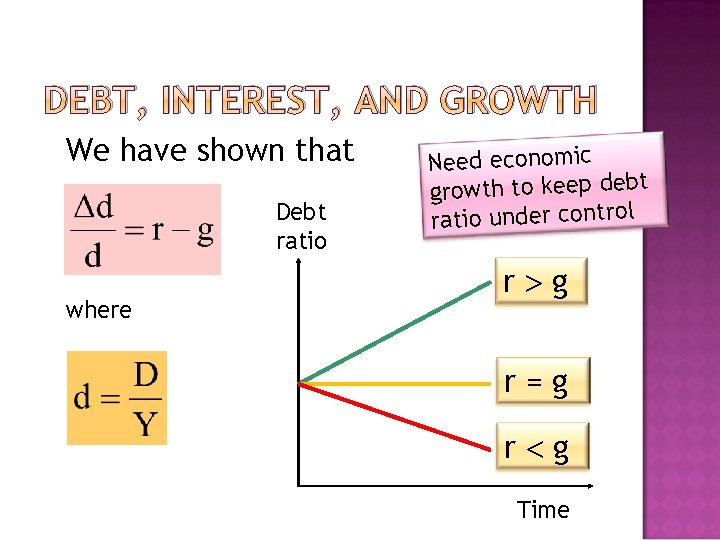 DEBT, INTEREST, AND GROWTH

We have shown that

$\frac{\Delta d}{d} = r - g$

where

$d = \frac{D}{Y}$

Need economic growth to keep debt ratio under control

Debt ratio

$r > g$

$r = g$

$r < g$

Time